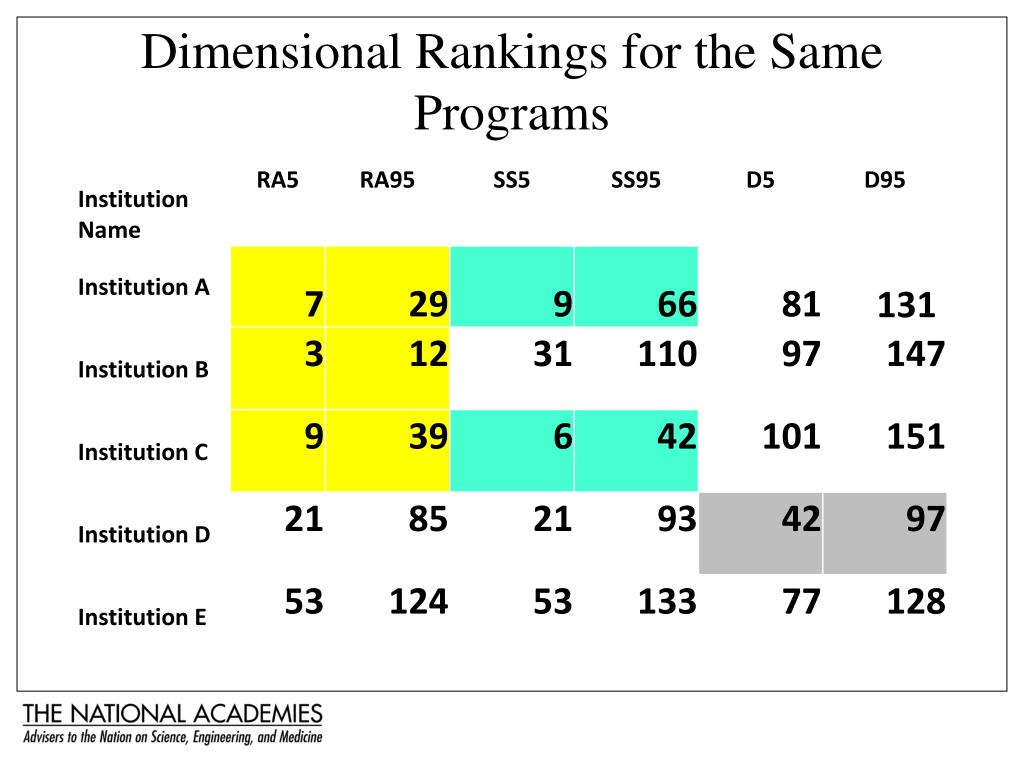 Dimensional Rankings for the Same Programs

| Institution Name | RA5 | RA95 | SS5 | SS95 | D5 | D95 |
|---|---|---|---|---|---|---|
| Institution A | 7 | 29 | 9 | 66 | 81 | 131 |
| Institution B | 3 | 12 | 31 | 110 | 97 | 147 |
| Institution C | 9 | 39 | 6 | 42 | 101 | 151 |
| Institution D | 21 | 85 | 21 | 93 | 42 | 97 |
| Institution E | 53 | 124 | 53 | 133 | 77 | 128 |

THE NATIONAL ACADEMIES
Advisers to the Nation on Science, Engineering, and Medicine